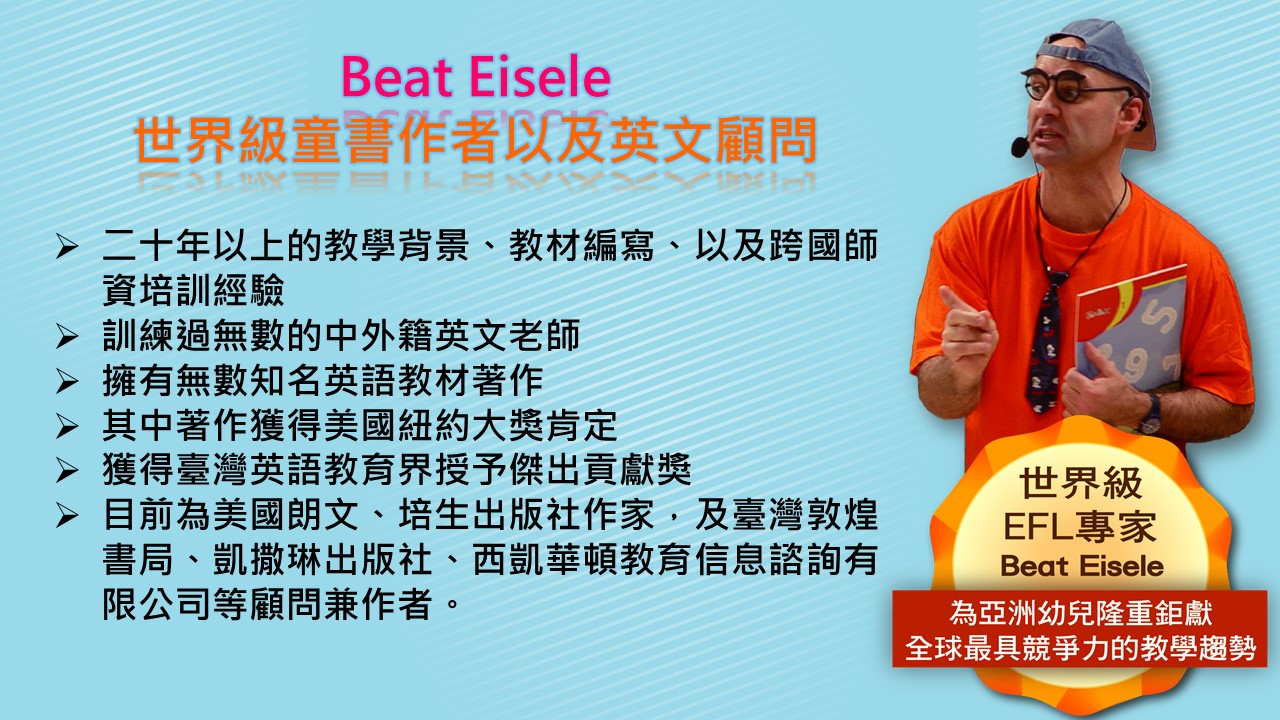 Beat Eisele
世界級童書作者以及英文顧問

➢ 二十年以上的教學背景、教材編寫、以及跨國師資培訓經驗
➢ 訓練過無數的中外籍英文老師
➢ 擁有無數知名英語教材著作
➢ 其中著作獲得美國紐約大獎肯定
➢ 獲得臺灣英語教育界授予傑出貢獻獎
➢ 目前為美國朗文、培生出版社作家，及臺灣敦煌書局、凱撒琳出版社、西凱華頓教育信息諮詢有限公司等顧問兼作者。

世界級
EFL專家
Beat Eisele
為亞洲幼兒隆重鉅獻
全球最具競爭力的教學趨勢